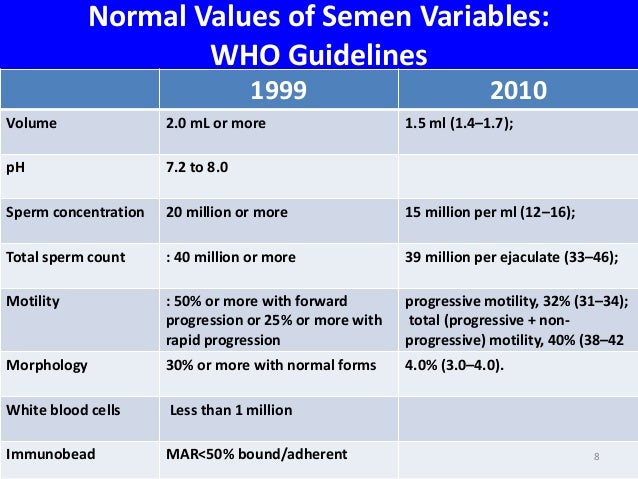 Normal Values of Semen Variables:
WHO Guidelines

| | 1999 | 2010 |
|---|---|---|
| Volume | 2.0 mL or more | 1.5 ml (1.4–1.7); |
| pH | 7.2 to 8.0 | |
| Sperm concentration | 20 million or more | 15 million per ml (12–16); |
| Total sperm count | : 40 million or more | 39 million per ejaculate (33–46); |
| Motility | : 50% or more with forward progression or 25% or more with rapid progression | progressive motility, 32% (31–34); total (progressive + non-progressive) motility, 40% (38–42 |
| Morphology | 30% or more with normal forms | 4.0% (3.0–4.0). |
| White blood cells | Less than 1 million | |
| Immunobead | MAR<50% bound/adherent | |

8